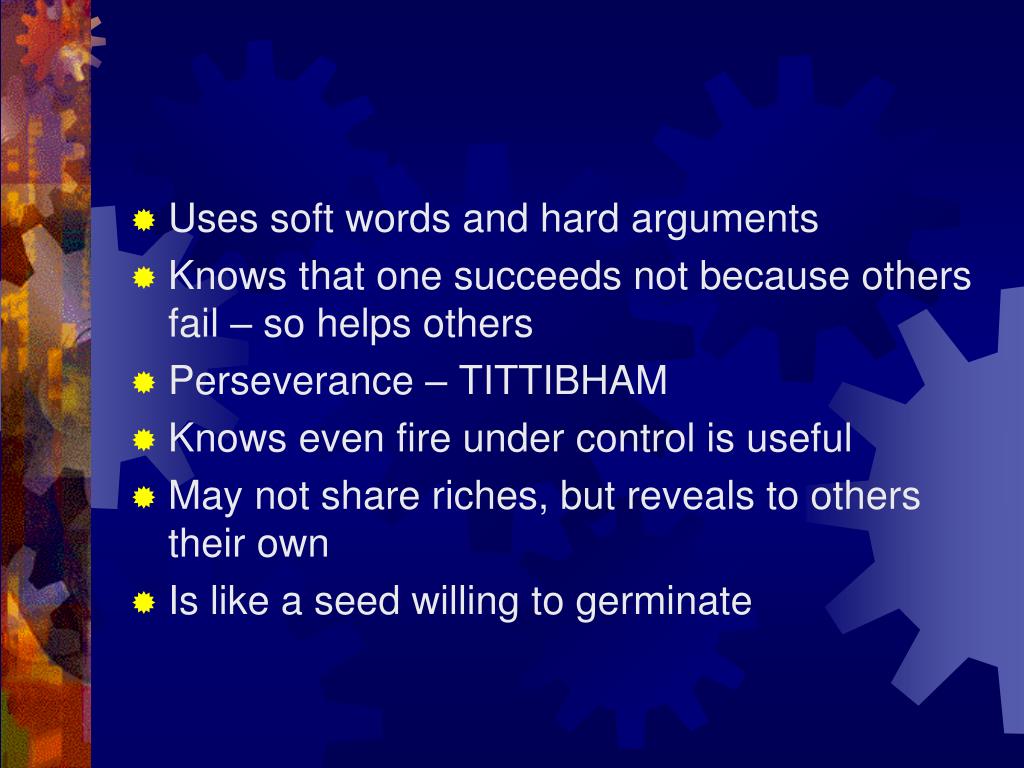 Uses soft words and hard arguments

Knows that one succeeds not because others fail – so helps others

Perseverance – TITTIBHAM

Knows even fire under control is useful

May not share riches, but reveals to others their own

Is like a seed willing to germinate